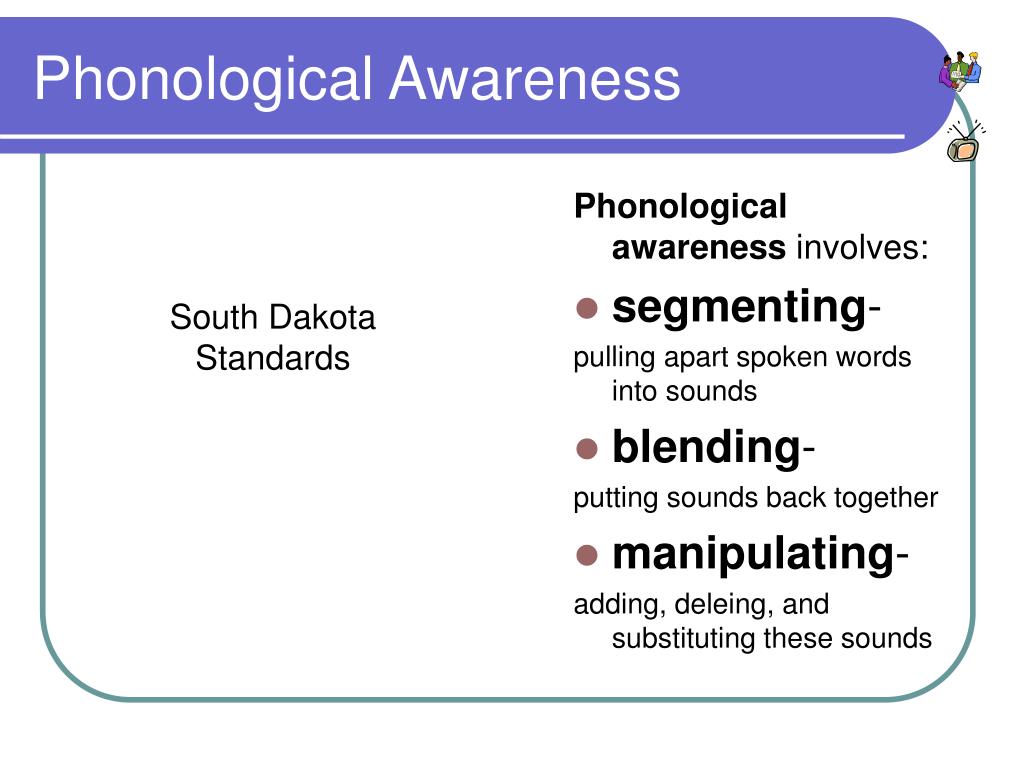 Phonological Awareness

South Dakota Standards

Phonological awareness involves:

- segmenting-

pulling apart spoken words into sounds

- blending-

putting sounds back together

- manipulating-

adding, deleing, and substituting these sounds